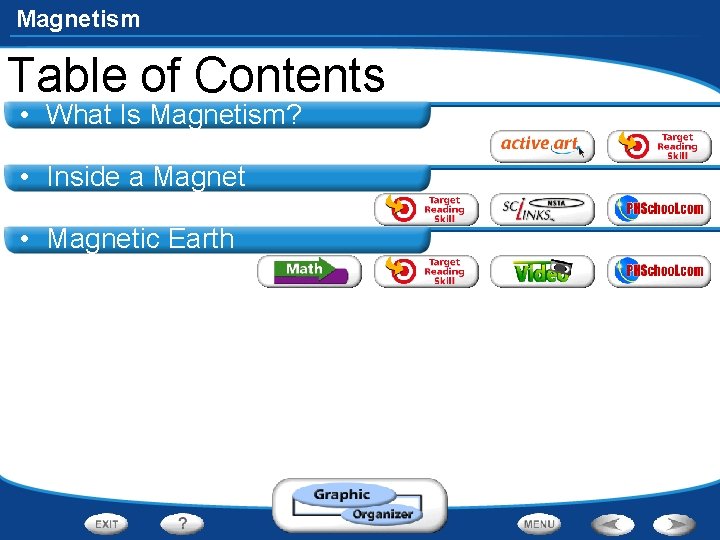 Magnetism

Table of Contents

• What Is Magnetism?

active art

Target Reading Skill

• Inside a Magnet

Target Reading Skill

SCI LINKS NSTA

PHSchool.com

• Magnetic Earth

Math

Target Reading Skill

Video

PHSchool.com

Graphic Organizer

EXIT

?

MENU